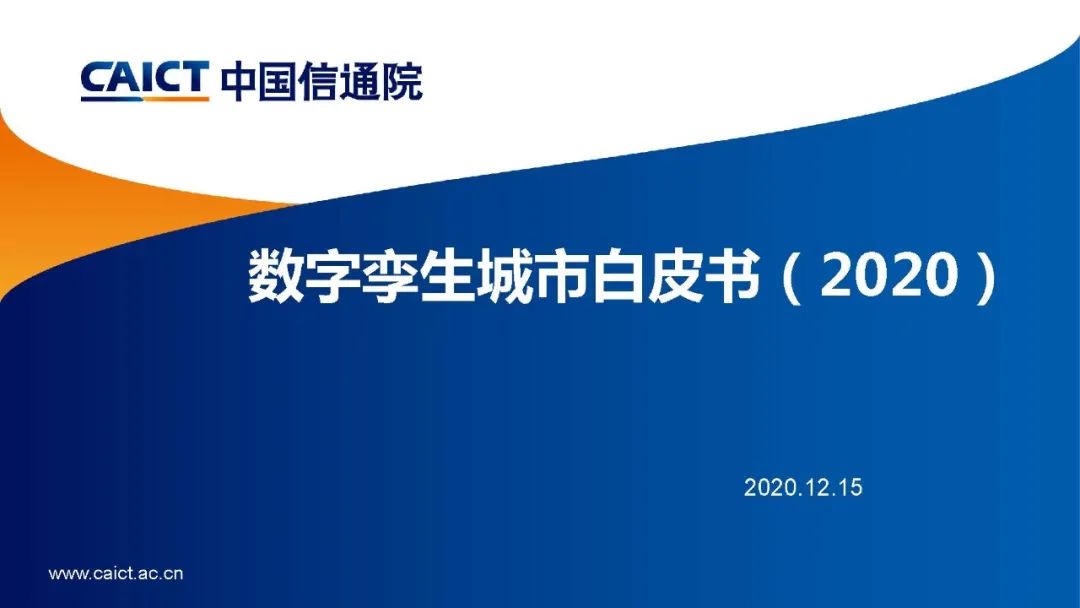 CAICT 中国信通院

数字孪生城市白皮书（2020）

2020.12.15

www.caict.ac.cn